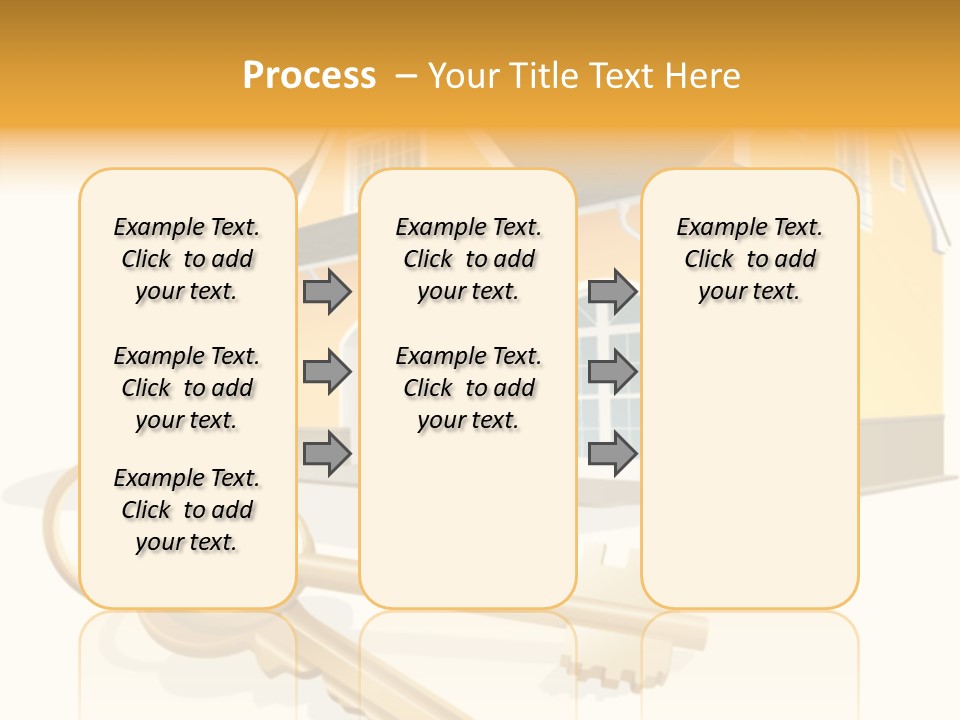 Process – Your Title Text Here

Example Text. Click to add your text.

Example Text. Click to add your text.

Example Text. Click to add your text.

Example Text. Click to add your text.

Example Text. Click to add your text.

Example Text. Click to add your text.